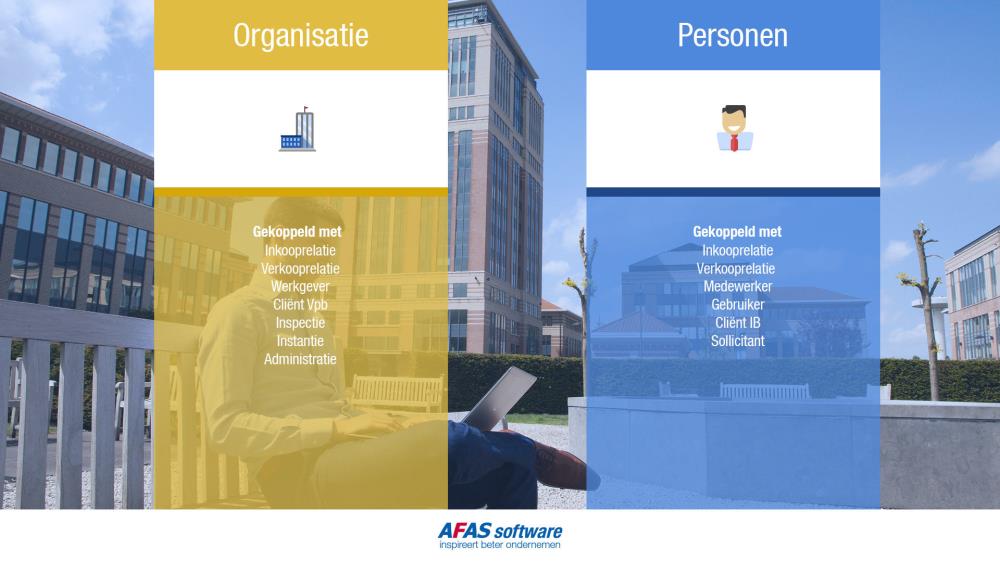 Organisatie

Gekoppeld met
Inkooprelatie
Verkooprelatie
Werkgever
Cliënt Vpb
Inspectie
Instantie
Administratie

Personen

Gekoppeld met
Inkooprelatie
Verkooprelatie
Medewerker
Gebruiker
Cliënt IB
Sollicitant

AFAS software
inspireert beter ondernemen